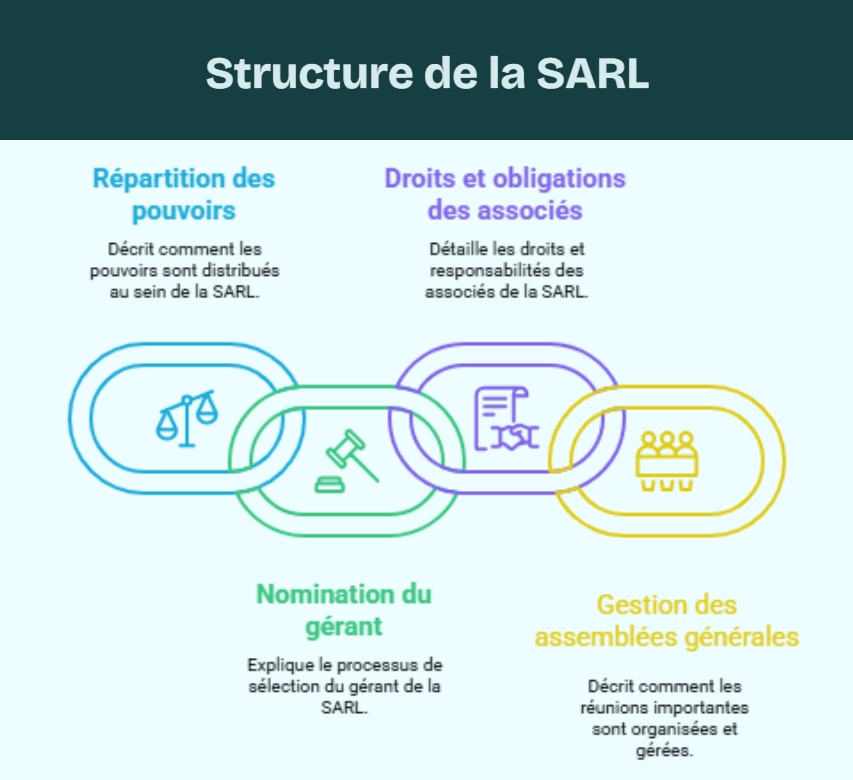 Structure de la SARL

Répartition des pouvoirs

Décrit comment les pouvoirs sont distribués au sein de la SARL.

Droits et obligations des associés

Détaille les droits et responsabilités des associés de la SARL.

Nomination du gérant

Explique le processus de sélection du gérant de la SARL.

Gestion des assemblées générales

Décrit comment les réunions importantes sont organisées et gérées.